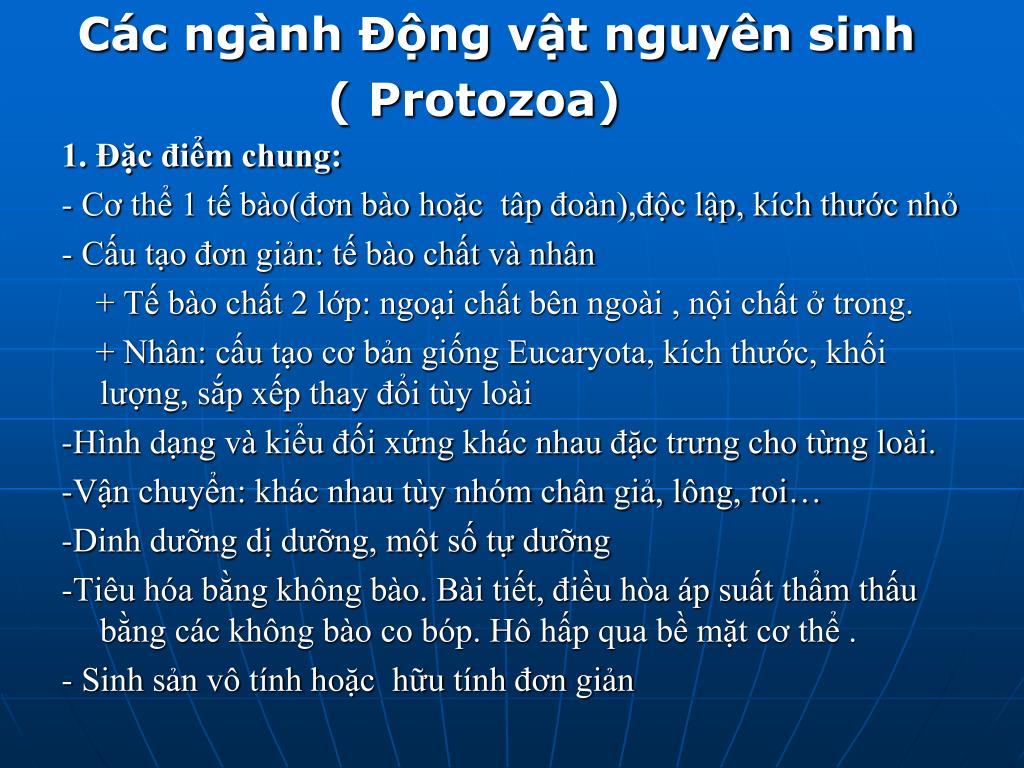 Các ngành Động vật nguyên sinh
( Protozoa)

1. Đặc điểm chung:

- Cơ thể 1 tế bào(đơn bào hoặc  tâp đoàn),độc lập, kích thước nhỏ

- Cấu tạo đơn giản: tế bào chất và nhân

+ Tế bào chất 2 lớp: ngoại chất bên ngoài , nội chất ở trong.

+ Nhân: cấu tạo cơ bản giống Eucaryota, kích thước, khối lượng, sắp xếp thay đổi tùy loài

-Hình dạng và kiểu đối xứng khác nhau đặc trưng cho từng loài.

-Vận chuyển: khác nhau tùy nhóm chân giả, lông, roi…

-Dinh dưỡng dị dưỡng, một số tự dưỡng

-Tiêu hóa bằng không bào. Bài tiết, điều hòa áp suất thẩm thấu bằng các không bào co bóp. Hô hấp qua bề mặt cơ thể .

- Sinh sản vô tính hoặc  hữu tính đơn giản